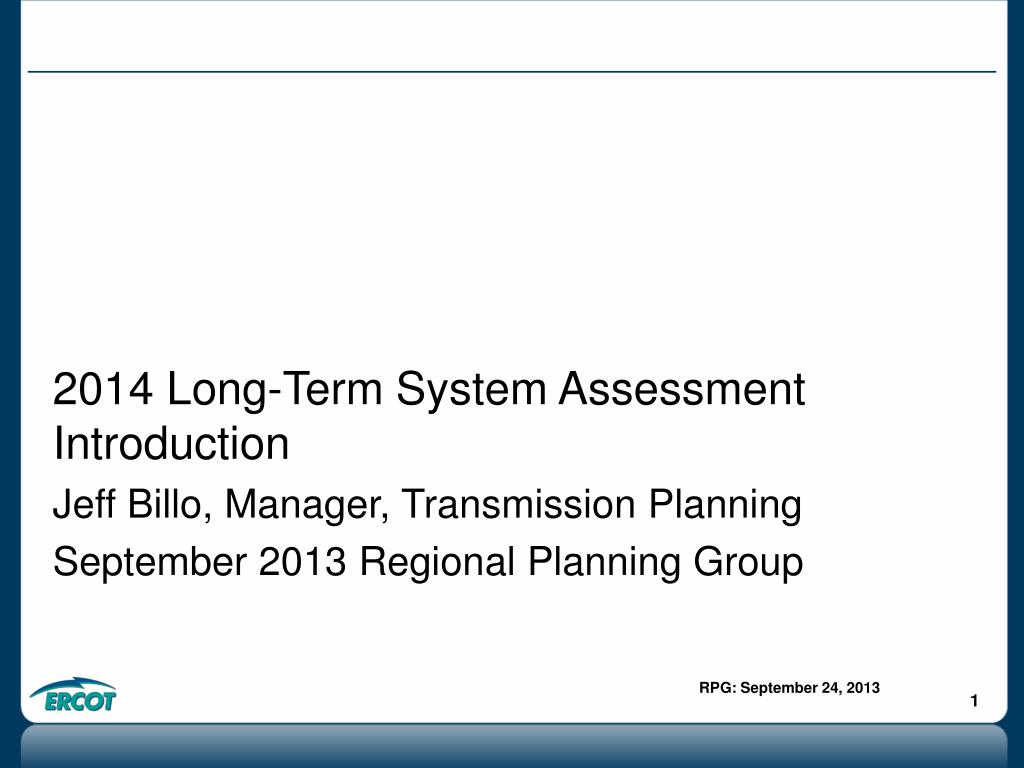 2014 Long-Term System Assessment Introduction

Jeff Billo, Manager, Transmission Planning

September 2013 Regional Planning Group

ERCOT

RPG: September 24, 2013

1